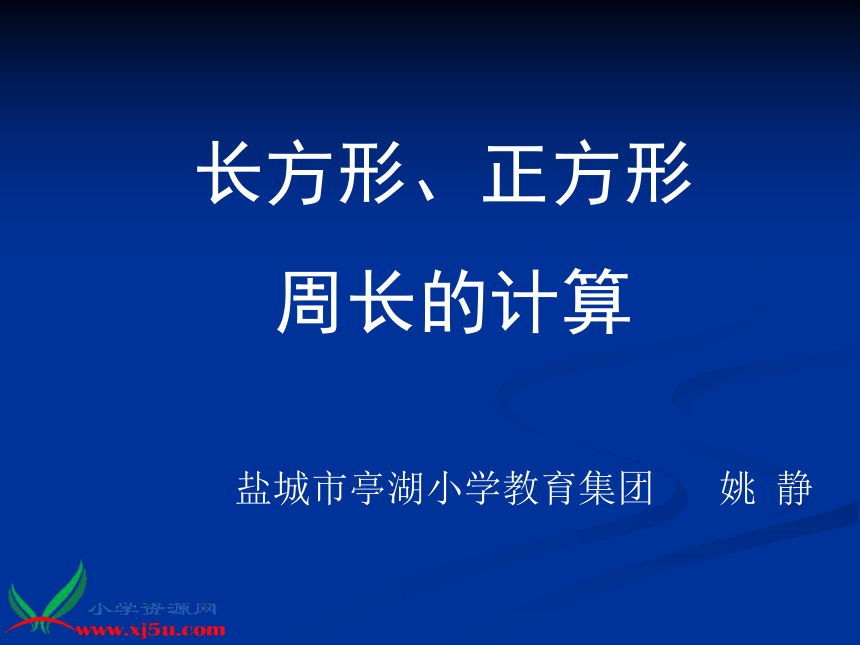 长方形、正方形

周长的计算

盐城市亭湖小学教育集团　　姚 静

小学资源网
www.xj5u.com